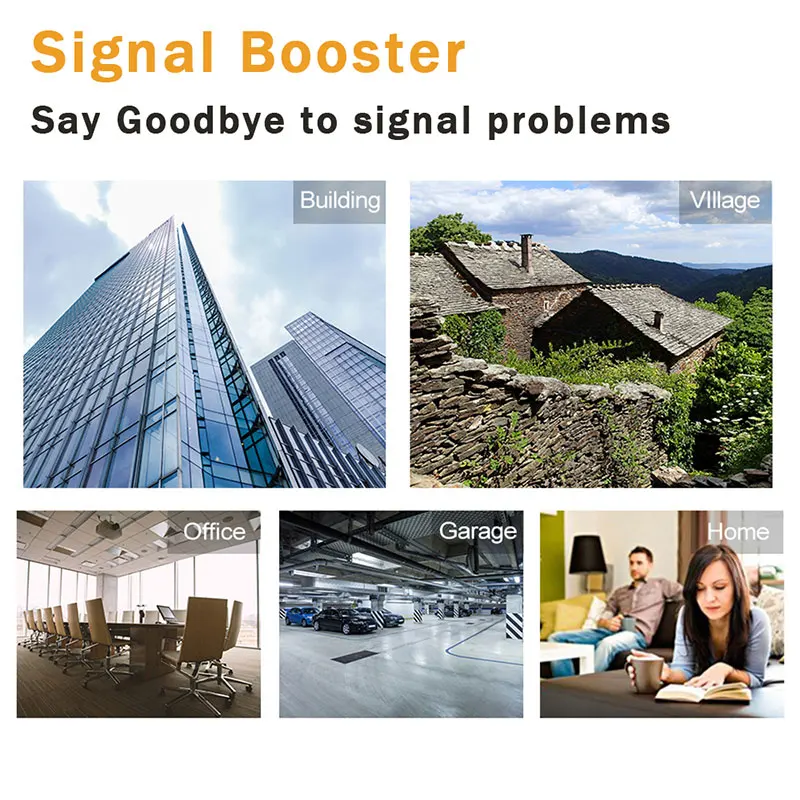 Signal Booster

Say Goodbye to signal problems

Building

VIllage

Office

Garage

Home